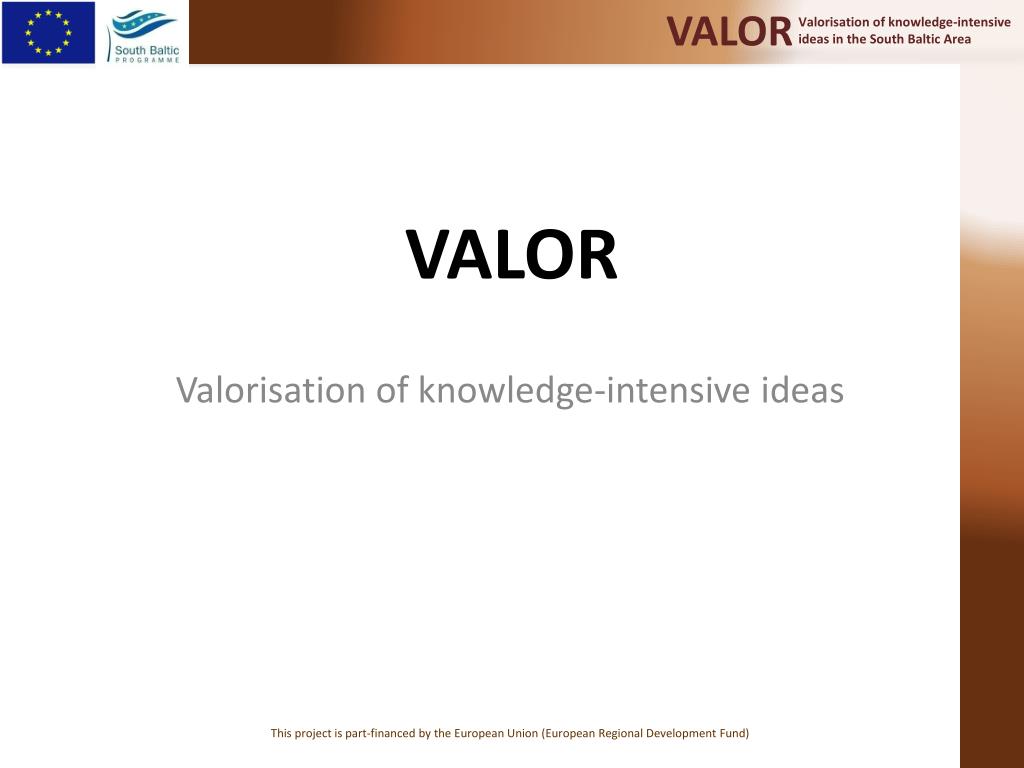 South Baltic
PROGRAMME

VALOR Valorisation of knowledge-intensive ideas in the South Baltic Area

VALOR

Valorisation of knowledge-intensive ideas

This project is part-financed by the European Union (European Regional Development Fund)